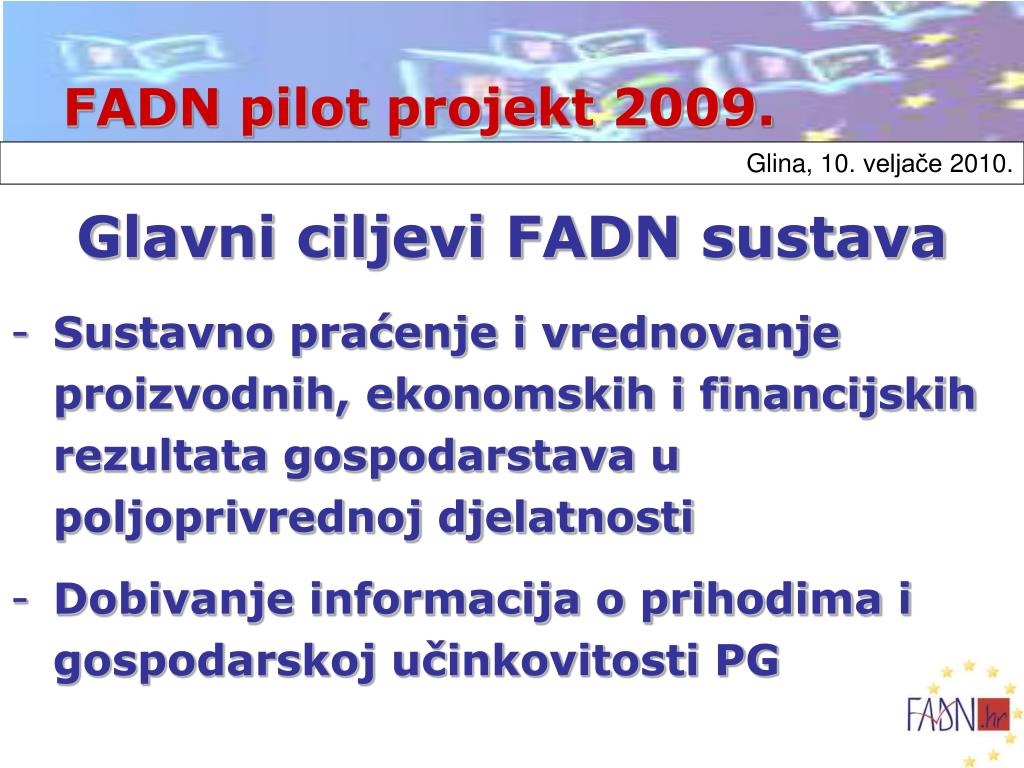 FADN pilot projekt 2009.

Glina, 10. veljače 2010.

Glavni ciljevi FADN sustava

- Sustavno praćenje i vrednovanje proizvodnih, ekonomskih i financijskih rezultata gospodarstava u poljoprivrednoj djelatnosti

- Dobivanje informacija o prihodima i gospodarskoj učinkovitosti PG

FADN.hr